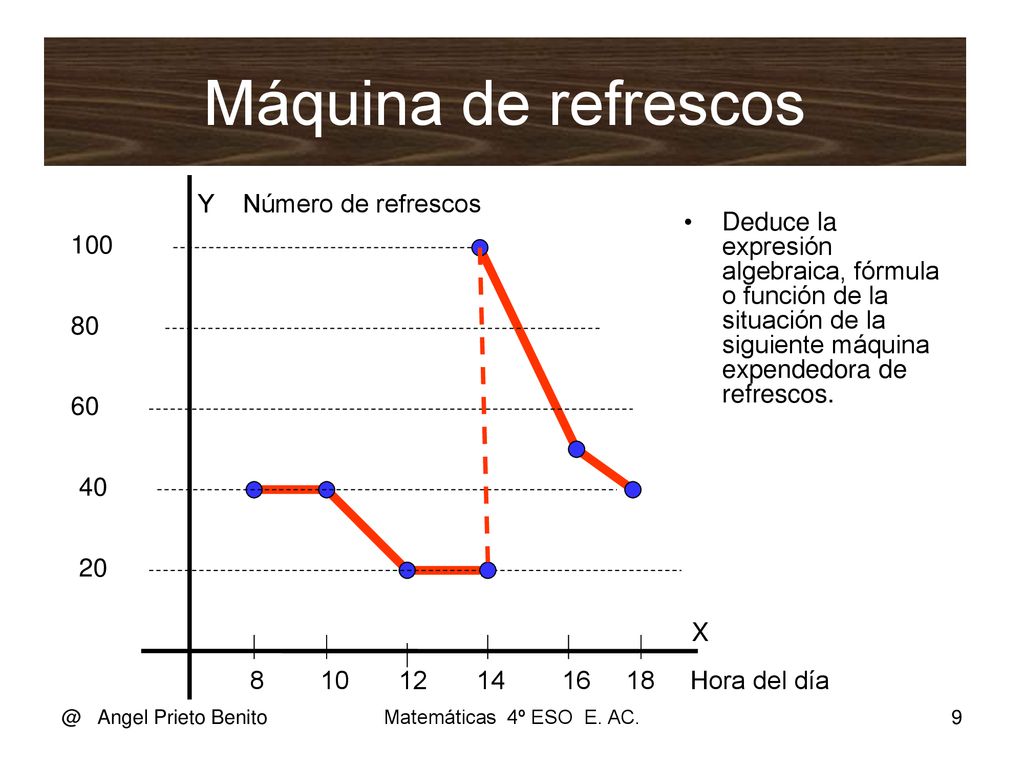 Máquina de refrescos

Y Número de refrescos

100

80

60

40

20

X

8 10 12 14 16 18 Hora del día

• Deduce la expresión algebraica, fórmula o función de la situación de la siguiente máquina expendedora de refrescos.

@ Angel Prieto Benito Matemáticas 4º ESO E. AC. 9